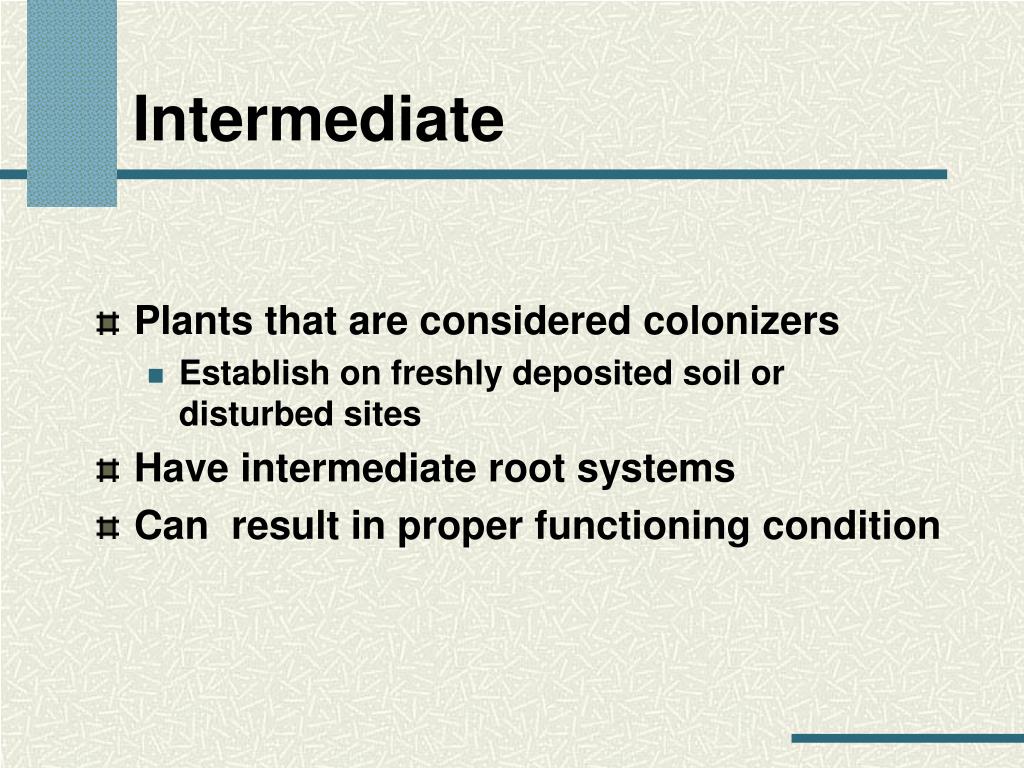 Intermediate

Plants that are considered colonizers
Establish on freshly deposited soil or disturbed sites
Have intermediate root systems
Can result in proper functioning condition